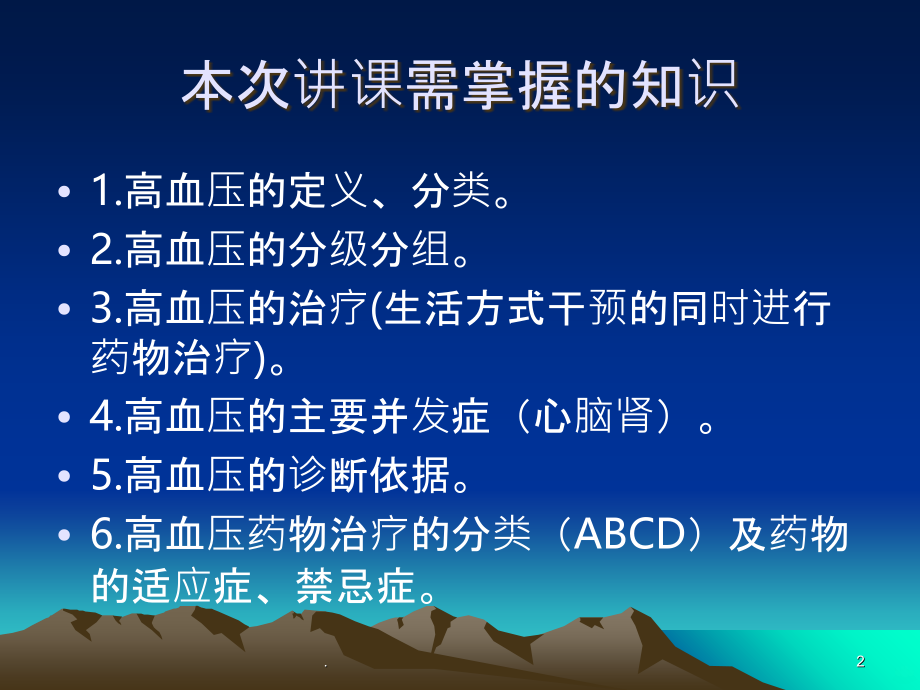 本次讲课需掌握的知识

• 1.高血压的定义、分类。
• 2.高血压的分级分组。
• 3.高血压的治疗(生活方式干预的同时进行药物治疗)。
• 4.高血压的主要并发症（心脑肾）。
• 5.高血压的诊断依据。
• 6.高血压药物治疗的分类（ABCD）及药物的适应症、禁忌症。

.

2